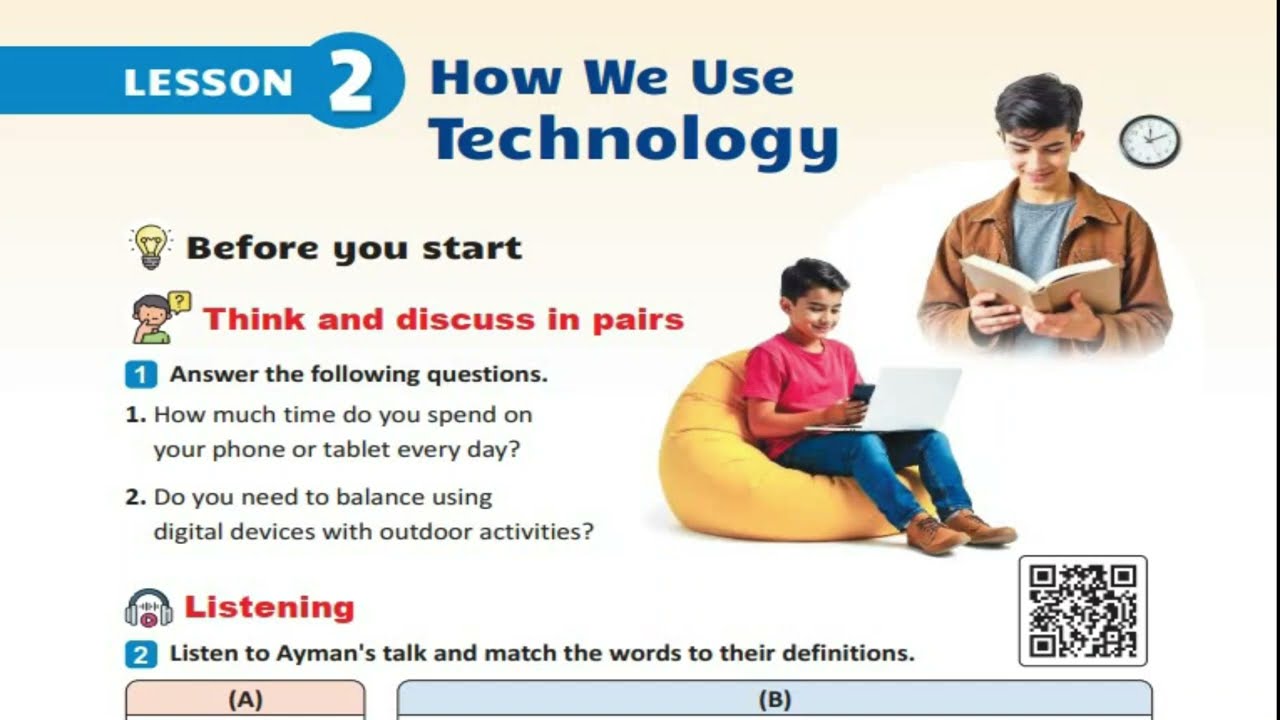 LESSON 2 How We Use Technology

Before you start

Think and discuss in pairs

1 Answer the following questions.

1. How much time do you spend on your phone or tablet every day?

2. Do you need to balance using digital devices with outdoor activities?

Listening

2 Listen to Ayman's talk and match the words to their definitions.

| (A) | (B) |
|---|---|